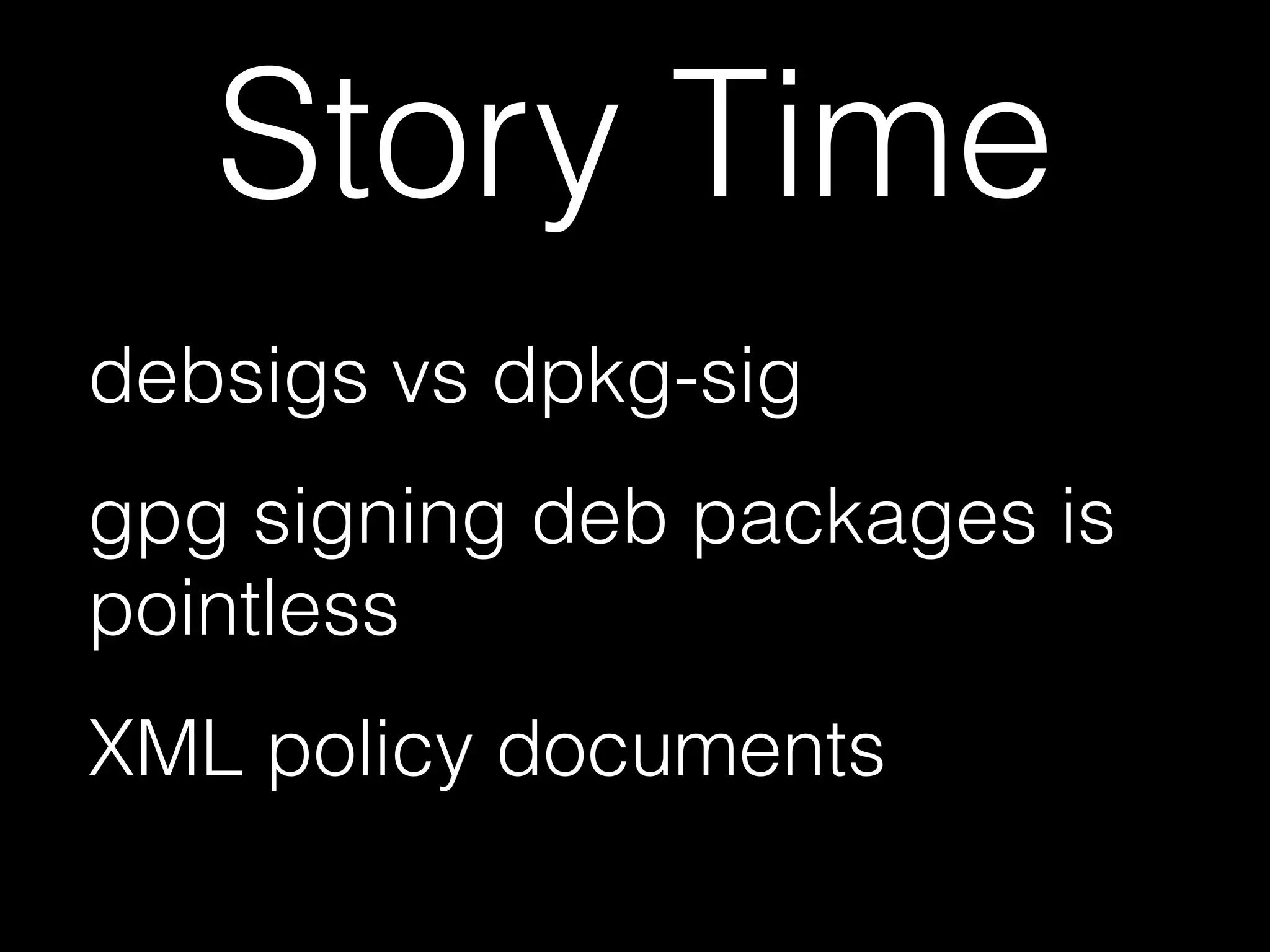 Story Time

debsigs vs dpkg-sig

gpg signing deb packages is pointless

XML policy documents